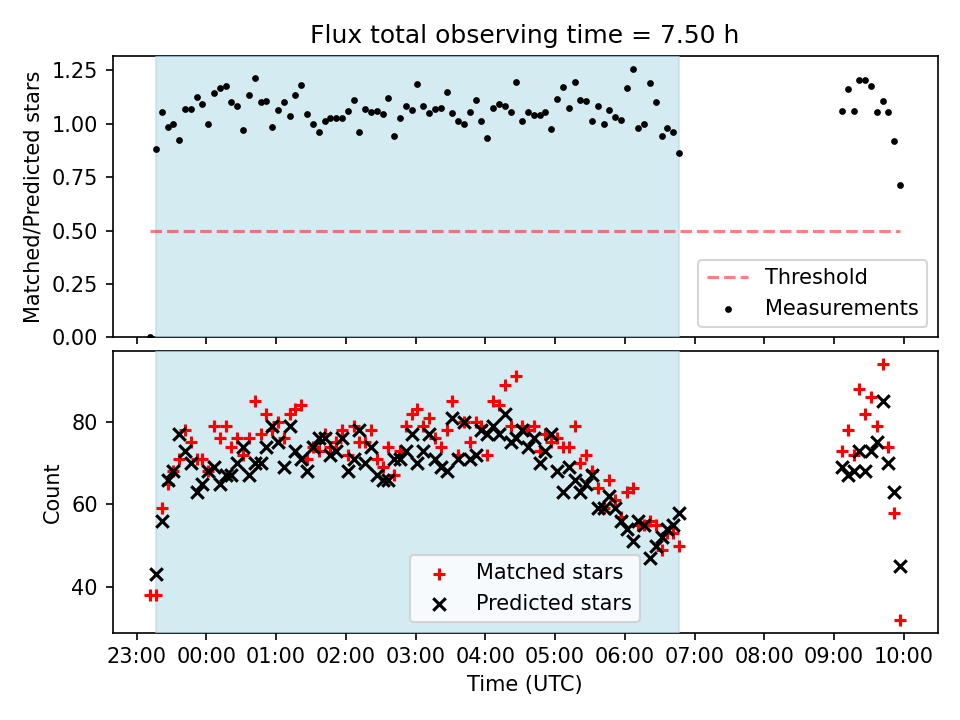 Flux total observing time = 7.50 h

Matched/Predicted stars

1.25
1.00
0.75
0.50
0.25
0.00

Threshold
Measurements

Count

80
60
40

Matched stars
Predicted stars

23:00 00:00 01:00 02:00 03:00 04:00 05:00 06:00 07:00 08:00 09:00 10:00

Time (UTC)